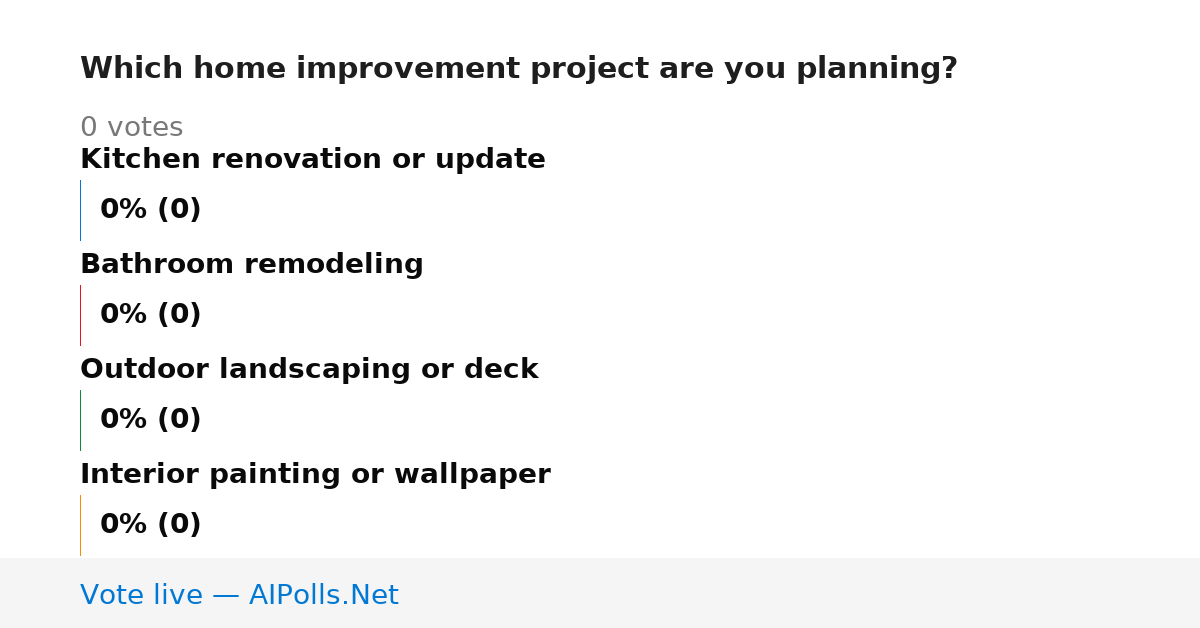 Which home improvement project are you planning?

0 votes

Kitchen renovation or update

0% (0)

Bathroom remodeling

0% (0)

Outdoor landscaping or deck

0% (0)

Interior painting or wallpaper

0% (0)

Vote live — AIPolls.Net